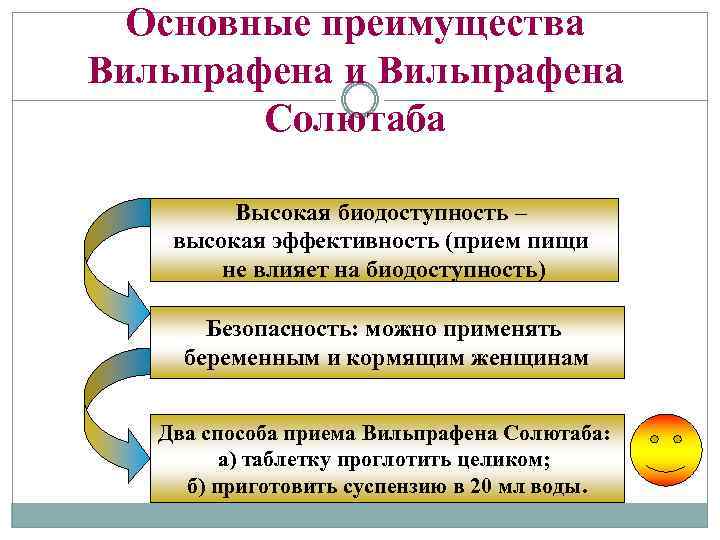 Основные преимущества Вильпрафена и Вильпрафена Солютаба

Высокая биодоступность – высокая эффективность (прием пищи не влияет на биодоступность)

Безопасность: можно применять беременным и кормящим женщинам

Два способа приема Вильпрафена Солютаба:
а) таблетку проглотить целиком;
б) приготовить суспензию в 20 мл воды.